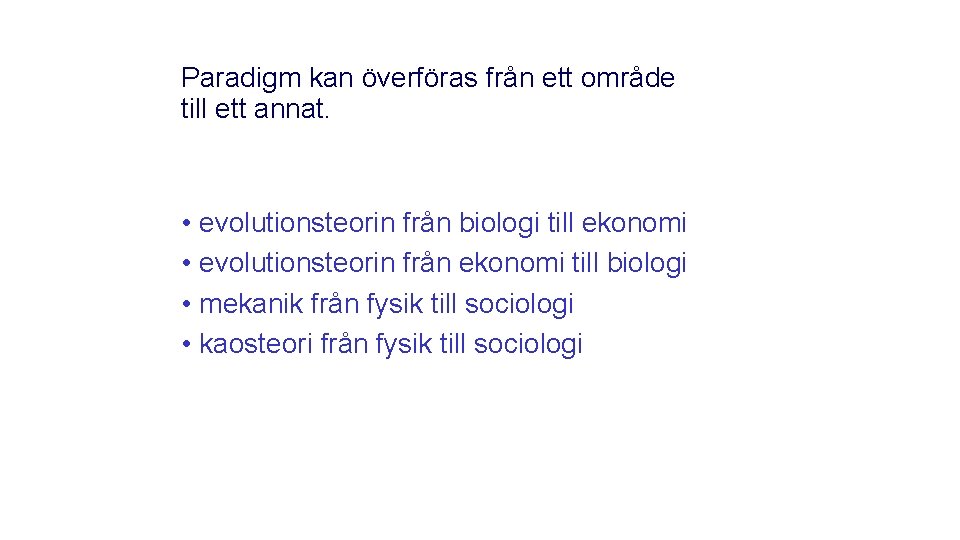 Paradigm kan överföras från ett område till ett annat.

• evolutionsteorin från biologi till ekonomi
• evolutionsteorin från ekonomi till biologi
• mekanik från fysik till sociologi
• kaosteori från fysik till sociologi